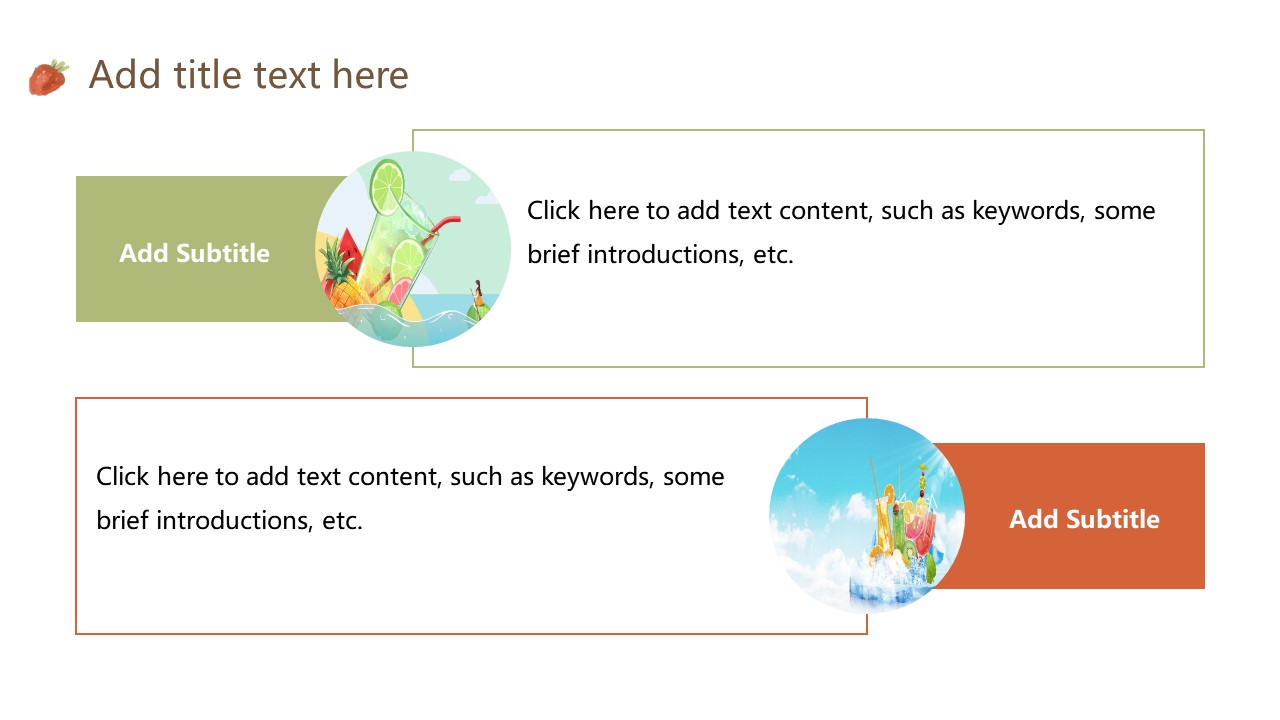 Add title text here

Add Subtitle

Click here to add text content, such as keywords, some brief introductions, etc.

Click here to add text content, such as keywords, some brief introductions, etc.

Add Subtitle